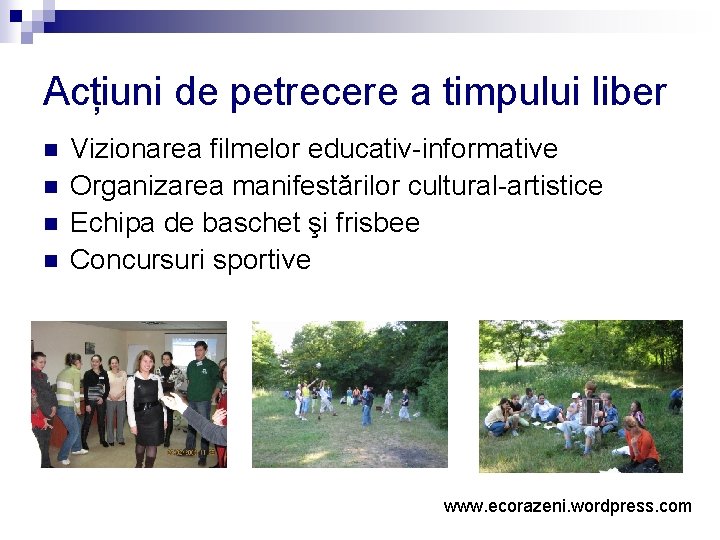 Acțiuni de petrecere a timpului liber

- Vizionarea filmelor educativ-informative
- Organizarea manifestărilor cultural-artistice
- Echipa de baschet şi frisbee
- Concursuri sportive

www.ecorazeni.wordpress.com